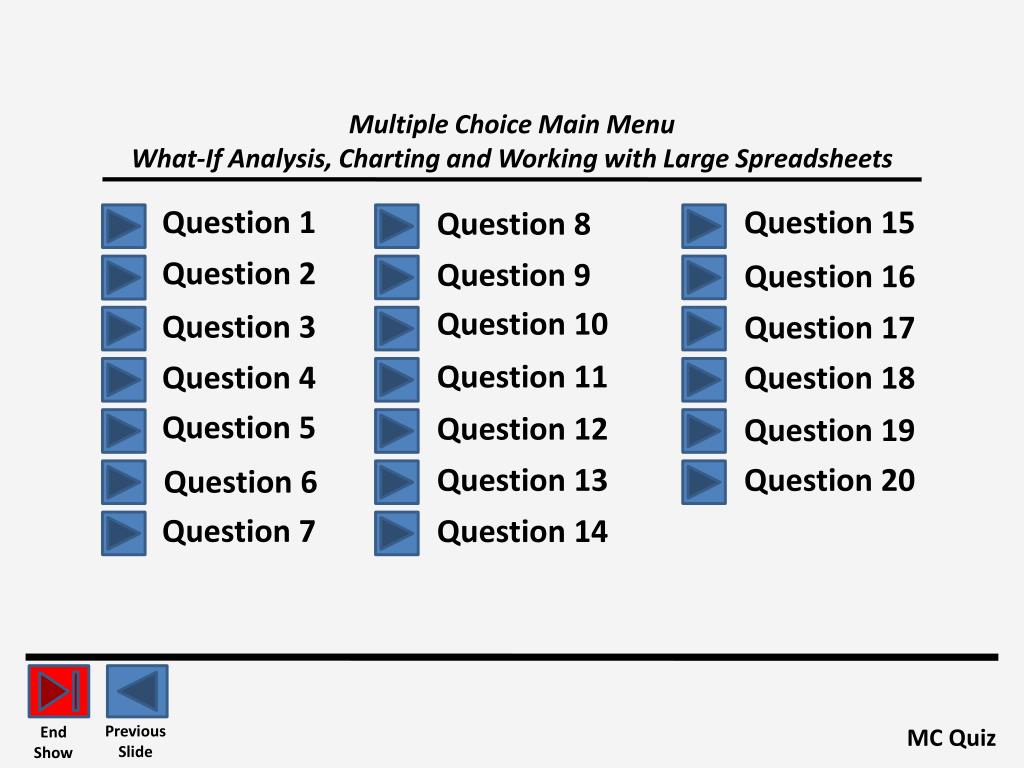 Multiple Choice Main Menu
What-If Analysis, Charting and Working with Large Spreadsheets

Question 1
Question 2
Question 3
Question 4
Question 5
Question 6
Question 7

Question 8
Question 9
Question 10
Question 11
Question 12
Question 13
Question 14

Question 15
Question 16
Question 17
Question 18
Question 19
Question 20

End Show

Previous Slide

MC Quiz